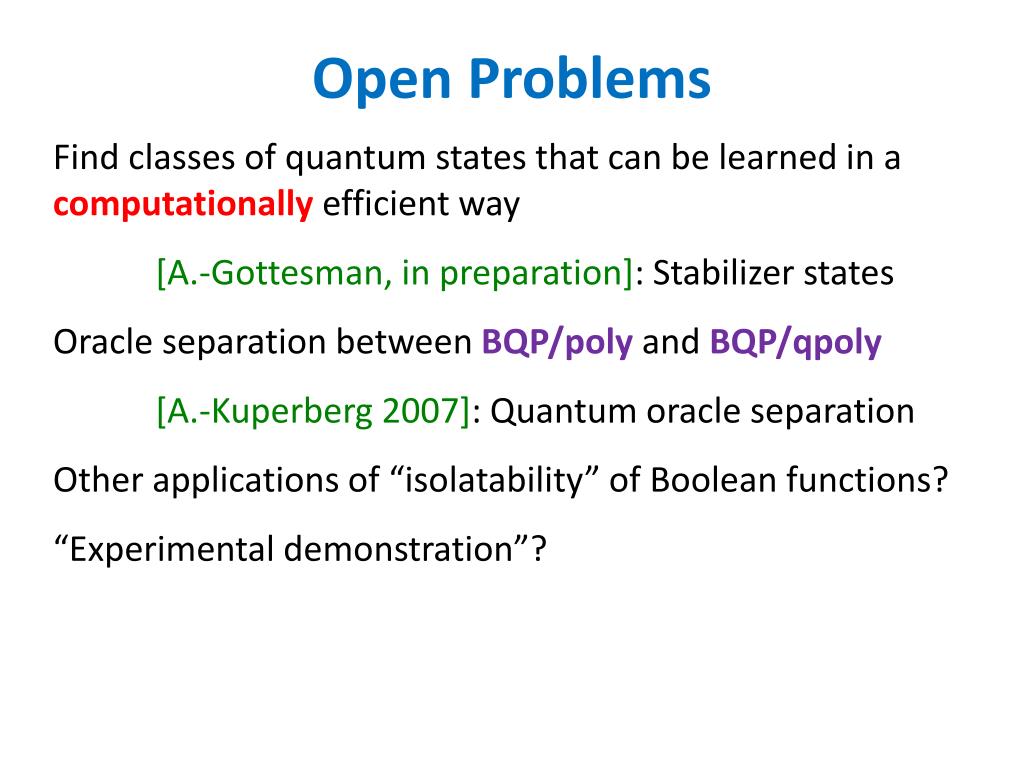 Open Problems

Find classes of quantum states that can be learned in a computationally efficient way

[A.-Gottesman, in preparation]: Stabilizer states

Oracle separation between BQP/poly and BQP/qpoly

[A.-Kuperberg 2007]: Quantum oracle separation

Other applications of “isolatability” of Boolean functions?

“Experimental demonstration”?